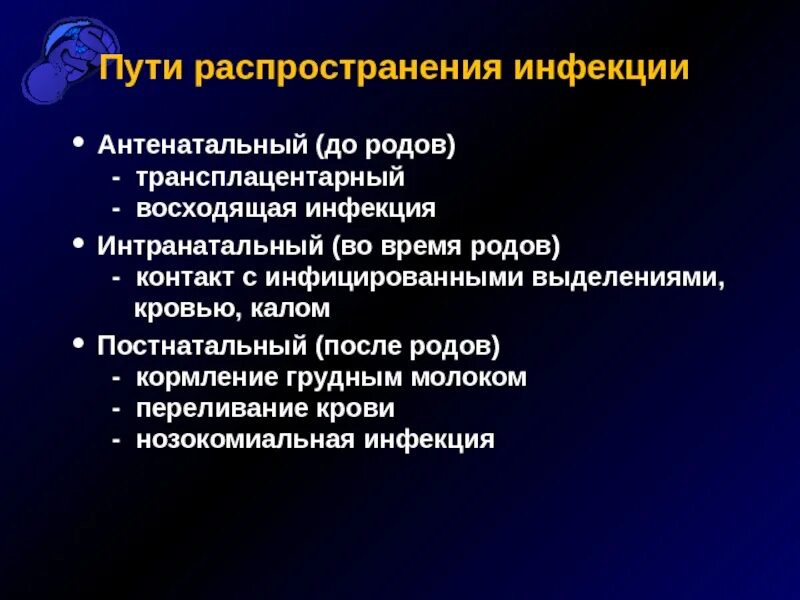 Пути распространения инфекции

• Антенатальный (до родов)
- трансплацентарный
- восходящая инфекция

• Интранатальный (во время родов)
- контакт с инфицированными выделениями, кровью, калом

• Постнатальный (после родов)
- кормление грудным молоком
- переливание крови
- нозокомиальная инфекция